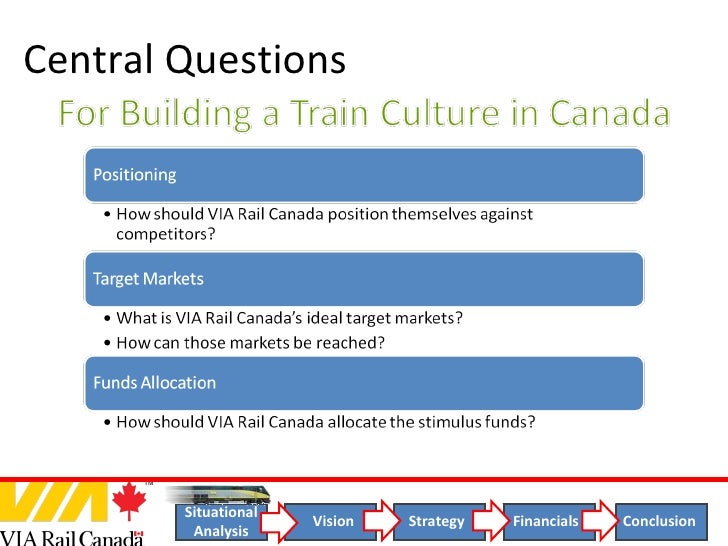 Central Questions

For Building a Train Culture in Canada

Positioning

• How should VIA Rail Canada position themselves against competitors?

Target Markets

• What is VIA Rail Canada's ideal target markets?
• How can those markets be reached?

Funds Allocation

• How should VIA Rail Canada allocate the stimulus funds?

VIA

VIA Rail Canada

Situational Analysis

Vision

Strategy

Financials

Conclusion